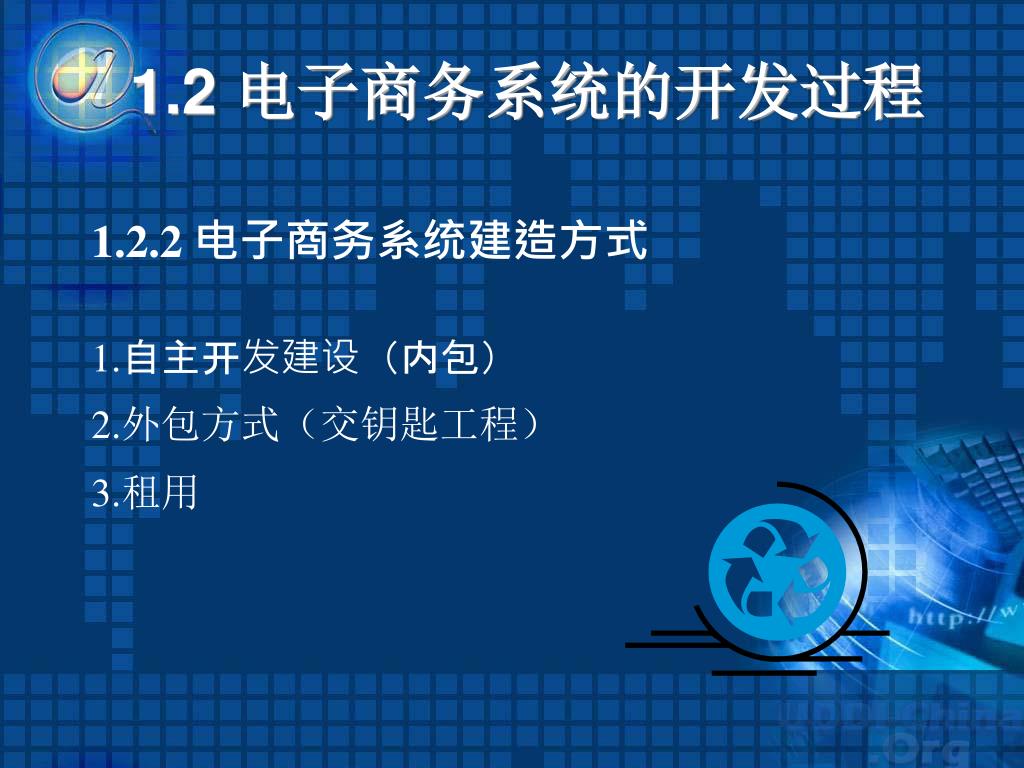 1.2 电子商务系统的开发过程

1.2.2 电子商务系统建造方式

1.自主开发建设（内包）
2.外包方式（交钥匙工程）
3.租用

http://w